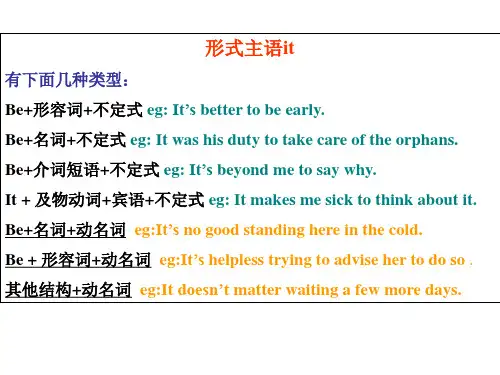 形式主语it

有下面几种类型：

Be+形容词+不定式 eg: It’s better to be early.

Be+名词+不定式 eg: It was his duty to take care of the orphans.

Be+介词短语+不定式 eg: It’s beyond me to say why.

It + 及物动词+宾语+不定式 eg: It makes me sick to think about it.

Be+名词+动名词 eg:It’s no good standing here in the cold.

Be + 形容词+动名词 eg:It’s helpless trying to advise her to do so .

其他结构+动名词 eg:It doesn’t matter waiting a few more days.